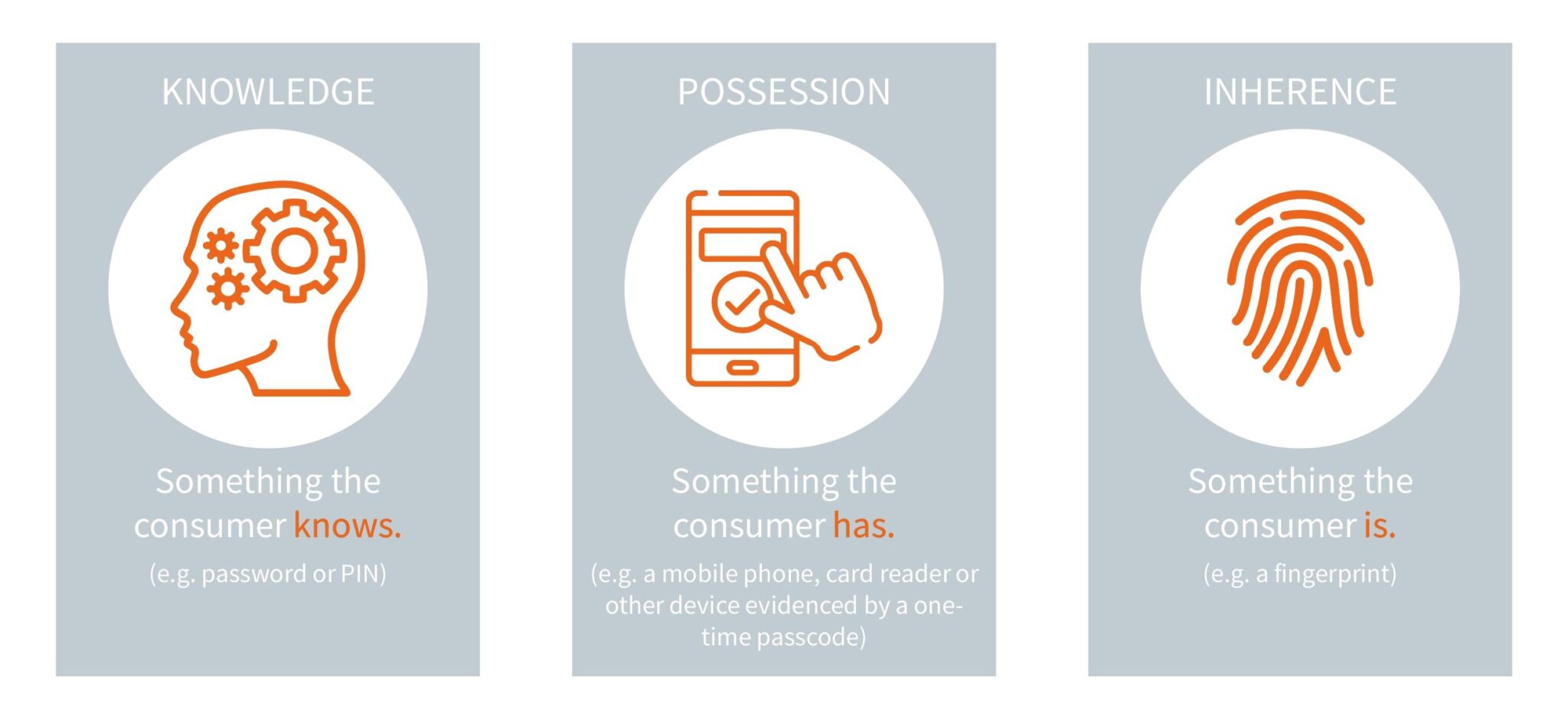 KNOWLEDGE

Something the consumer knows.

(e.g. password or PIN)

POSSESSION

Something the consumer has.

(e.g. a mobile phone, card reader or other device evidenced by a one-time passcode)

INHERENCE

Something the consumer is.

(e.g. a fingerprint)